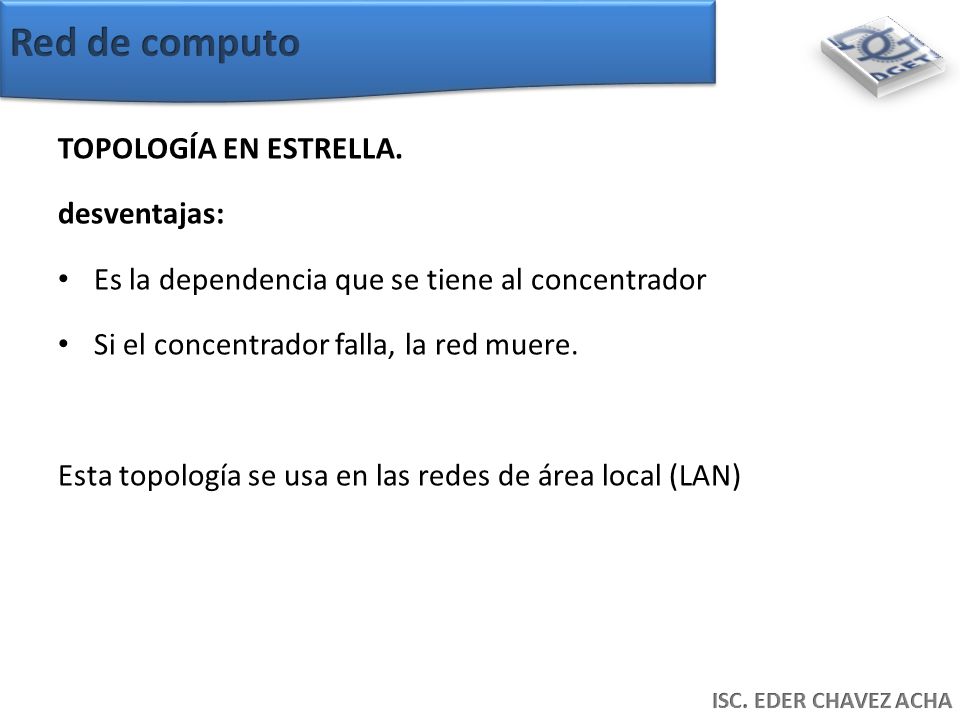 Red de computo

DGETI

TOPOLOGÍA EN ESTRELLA.

desventajas:

• Es la dependencia que se tiene al concentrador

• Si el concentrador falla, la red muere.

Esta topología se usa en las redes de área local (LAN)

ISC. EDER CHAVEZ ACHA